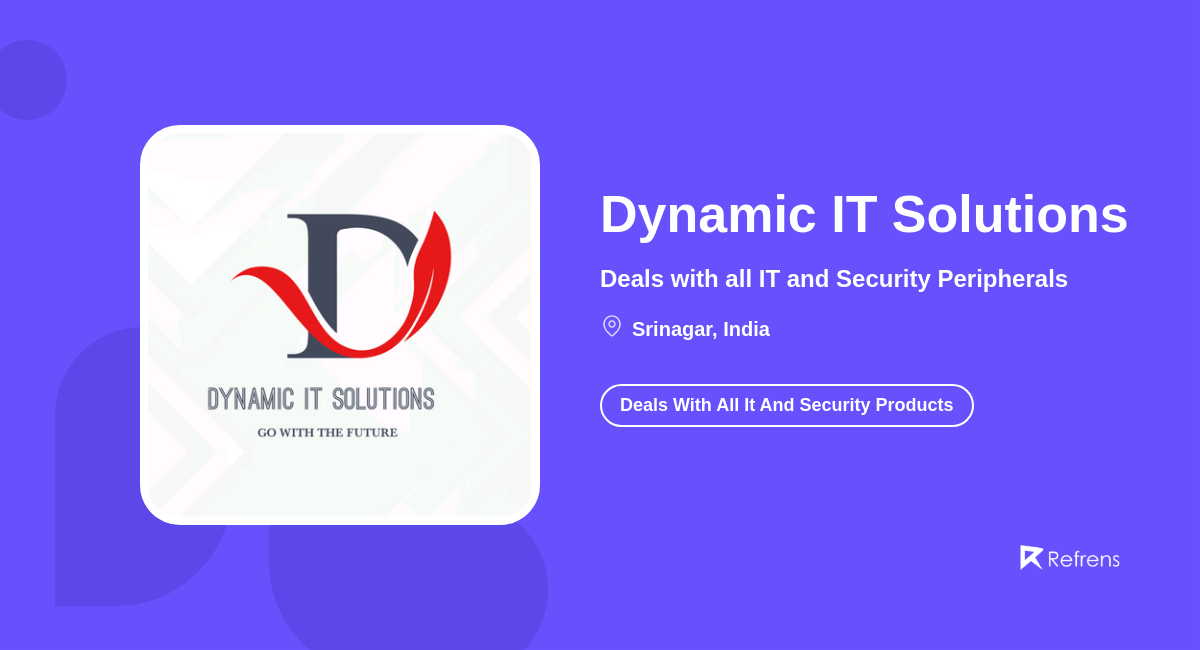 D
DYNAMIC IT SOLUTIONS
GO WITH THE FUTURE

Dynamic IT Solutions

Deals with all IT and Security Peripherals

Srinagar, India

Deals With All It And Security Products

Refrens